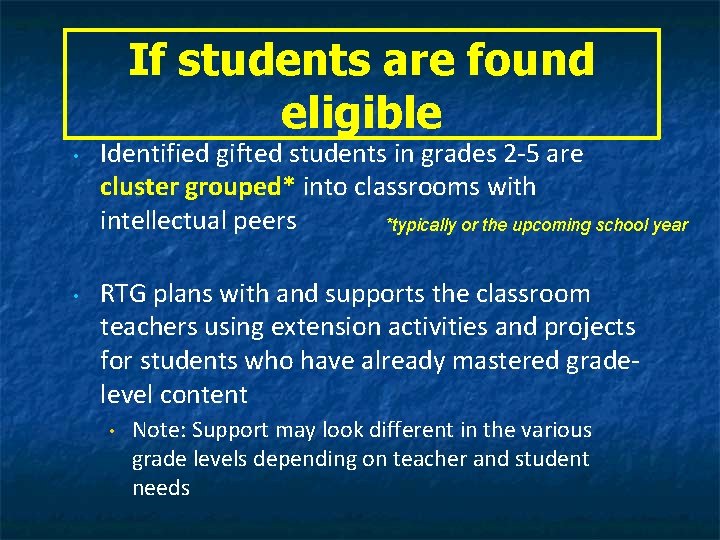 If students are found eligible

• Identified gifted students in grades 2-5 are cluster grouped* into classrooms with intellectual peers *typically or the upcoming school year

• RTG plans with and supports the classroom teachers using extension activities and projects for students who have already mastered grade-level content

• Note: Support may look different in the various grade levels depending on teacher and student needs